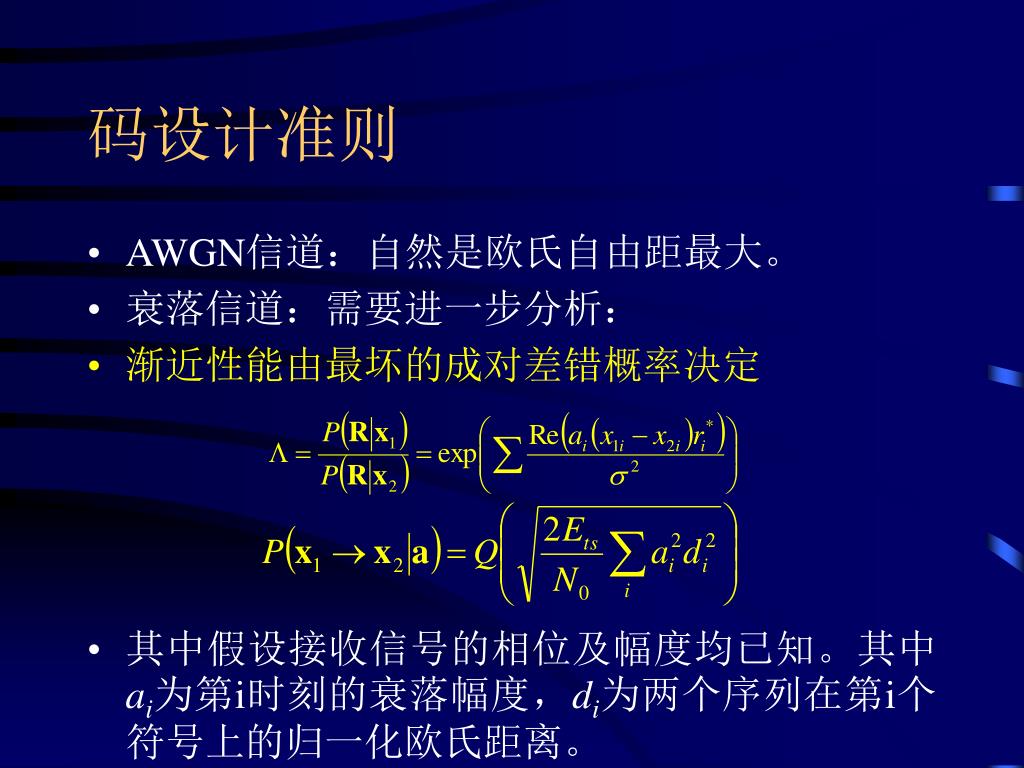 码设计准则

• AWGN信道：自然是欧氏自由距最大。
• 衰落信道：需要进一步分析：
• 渐近性能由最坏的成对差错概率决定

$\Lambda = \frac{P(\mathbf{R}|\mathbf{x}_1)}{P(\mathbf{R}|\mathbf{x}_2)} = \exp\left(\sum \frac{\mathrm{Re}\left(a_i(x_{1i} - x_{2i})r_i^*\right)}{\sigma^2}\right)$

$P(\mathbf{x}_1 \to \mathbf{x}_2|\mathbf{a}) = Q\left(\sqrt{\frac{2E_{ts}}{N_0}\sum_i a_i^2 d_i^2}\right)$

• 其中假设接收信号的相位及幅度均已知。其中$a_i$为第i时刻的衰落幅度，$d_i$为两个序列在第i个符号上的归一化欧氏距离。